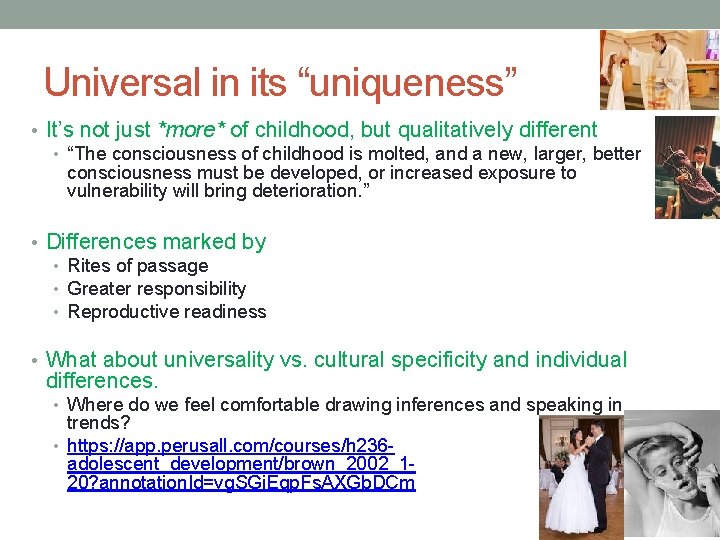 Universal in its “uniqueness”

• It’s not just *more* of childhood, but qualitatively different
  • “The consciousness of childhood is molted, and a new, larger, better consciousness must be developed, or increased exposure to vulnerability will bring deterioration.”

• Differences marked by
  • Rites of passage
  • Greater responsibility
  • Reproductive readiness

• What about universality vs. cultural specificity and individual differences.
  • Where do we feel comfortable drawing inferences and speaking in trends?
  • https://app.perusall.com/courses/h236-adolescent_development/brown_2002_1-20?annotationId=vgSGiEgpFsAXGbDCm